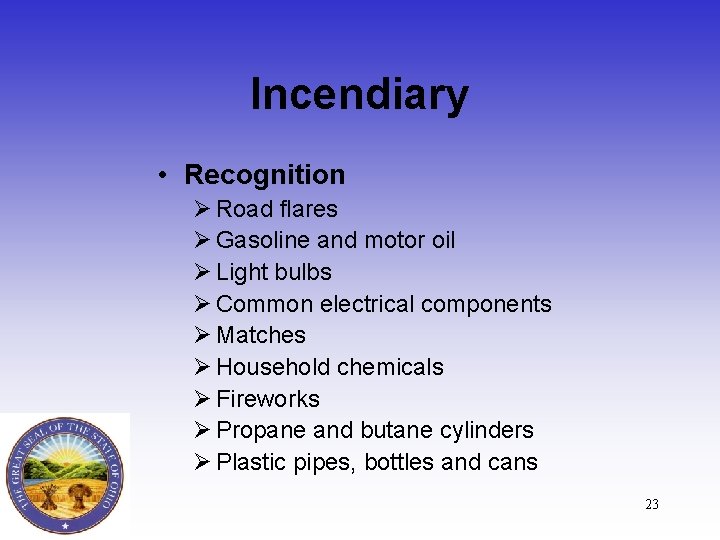 Incendiary

• Recognition
➢ Road flares
➢ Gasoline and motor oil
➢ Light bulbs
➢ Common electrical components
➢ Matches
➢ Household chemicals
➢ Fireworks
➢ Propane and butane cylinders
➢ Plastic pipes, bottles and cans

THE GREAT SEAL OF THE STATE OF OHIO

23